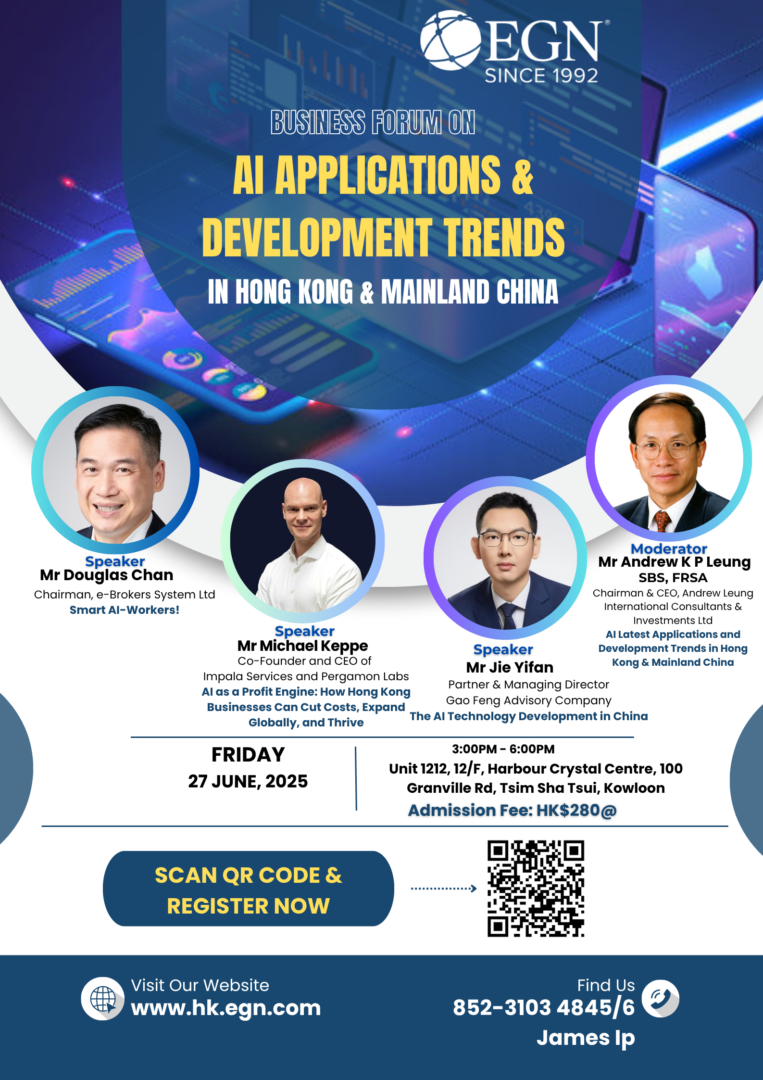 EGN
SINCE 1992

BUSINESS FORUM ON
AI APPLICATIONS &
DEVELOPMENT TRENDS
IN HONG KONG & MAINLAND CHINA

Speaker
Mr Douglas Chan
Chairman, e-Brokers System Ltd
Smart AI-Workers!

Speaker
Mr Michael Keppe
Co-Founder and CEO of Impala Services and Pergamon Labs
AI as a Profit Engine: How Hong Kong Businesses Can Cut Costs, Expand Globally, and Thrive

Speaker
Mr Jie Yifan
Partner & Managing Director
Gao Feng Advisory Company
The AI Technology Development in China

Moderator
Mr Andrew K P Leung
SBS, FRSA
Chairman & CEO, Andrew Leung International Consultants & Investments Ltd
AI Latest Applications and Development Trends in Hong Kong & Mainland China

FRIDAY
27 JUNE, 2025

3:00PM - 6:00PM
Unit 1212, 12/F, Harbour Crystal Centre, 100 Granville Rd, Tsim Sha Tsui, Kowloon
Admission Fee: HK$280@

SCAN QR CODE & REGISTER NOW

Visit Our Website
www.hk.egn.com

Find Us
852-3103 4845/6
James Ip